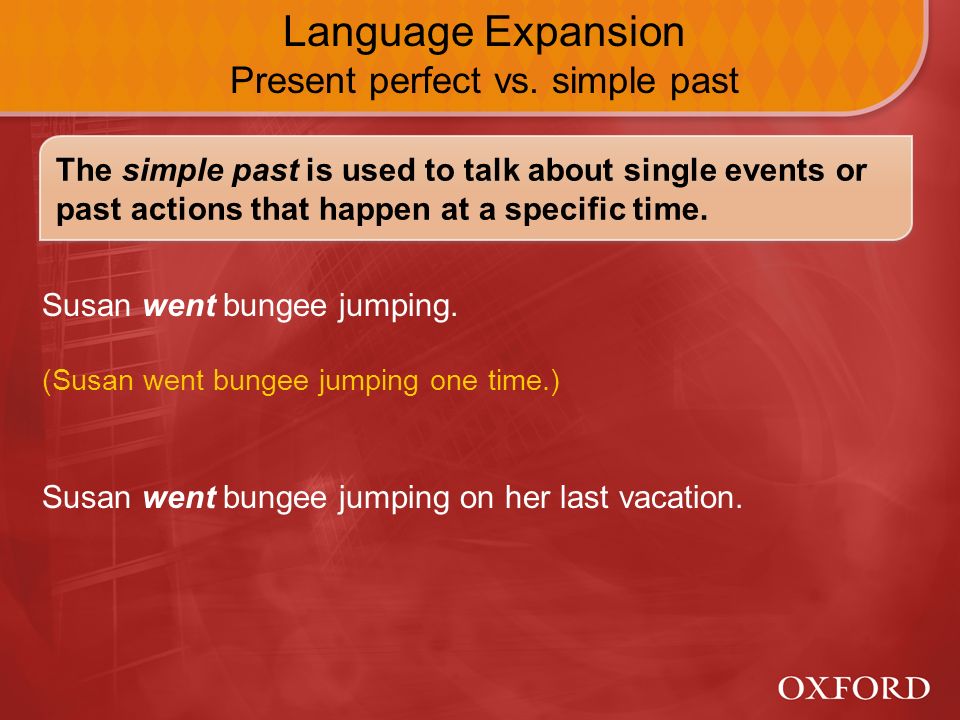 Language Expansion
Present perfect vs. simple past

The simple past is used to talk about single events or past actions that happen at a specific time.

Susan went bungee jumping.

(Susan went bungee jumping one time.)

Susan went bungee jumping on her last vacation.

OXFORD